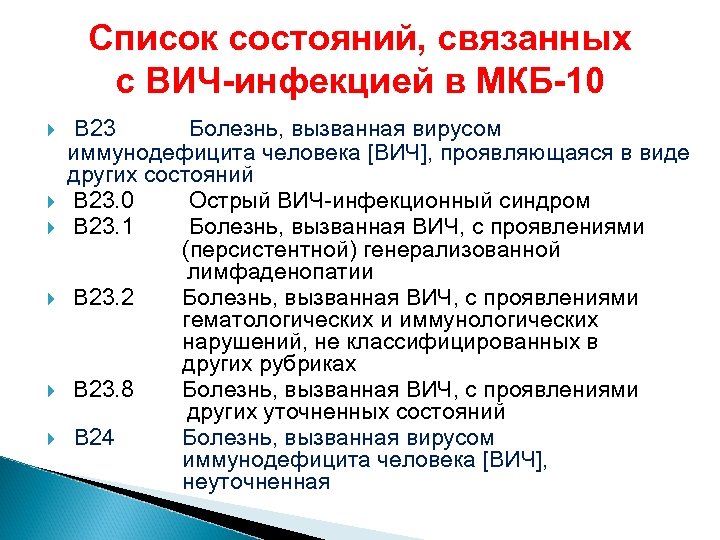 Список состояний, связанных с ВИЧ-инфекцией в МКБ-10

B23 Болезнь, вызванная вирусом иммунодефицита человека [ВИЧ], проявляющаяся в виде других состояний

B23.0 Острый ВИЧ-инфекционный синдром

B23.1 Болезнь, вызванная ВИЧ, с проявлениями (персистентной) генерализованной лимфаденопатии

B23.2 Болезнь, вызванная ВИЧ, с проявлениями гематологических и иммунологических нарушений, не классифицированных в других рубриках

B23.8 Болезнь, вызванная ВИЧ, с проявлениями других уточненных состояний

B24 Болезнь, вызванная вирусом иммунодефицита человека [ВИЧ], неуточненная